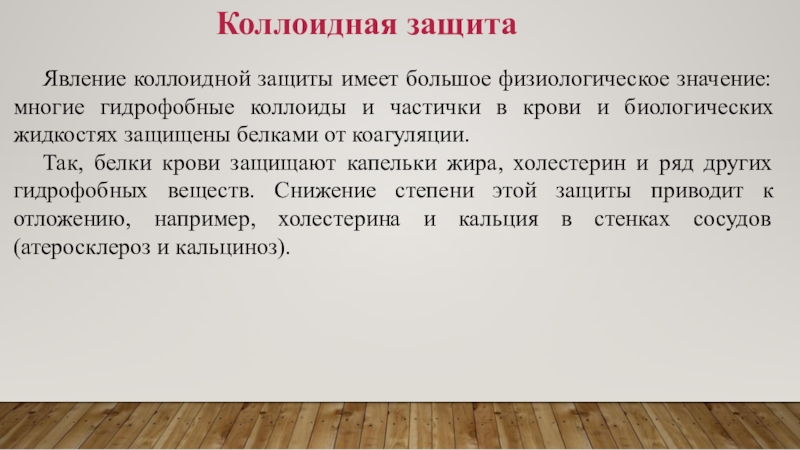 Коллоидная защита

Явление коллоидной защиты имеет большое физиологическое значение: многие гидрофобные коллоиды и частички в крови и биологических жидкостях защищены белками от коагуляции.

Так, белки крови защищают капельки жира, холестерин и ряд других гидрофобных веществ. Снижение степени этой защиты приводит к отложению, например, холестерина и кальция в стенках сосудов (атеросклероз и кальциноз).